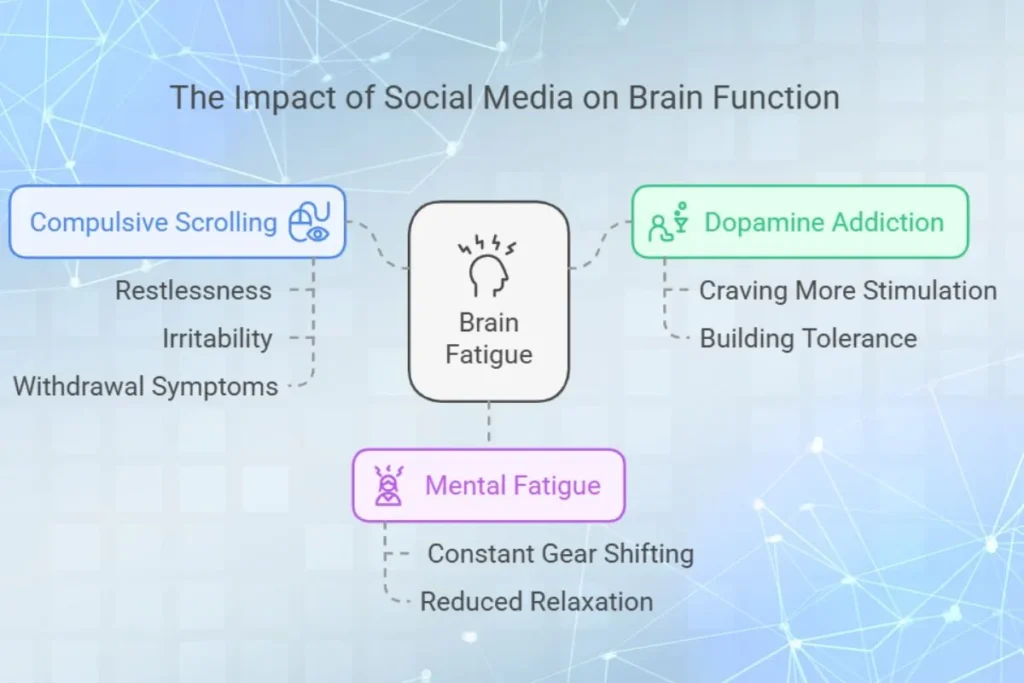 The Impact of Social Media on Brain Function

Compulsive Scrolling

Restlessness

Irritability

Withdrawal Symptoms

Brain Fatigue

Dopamine Addiction

Craving More Stimulation

Building Tolerance

Mental Fatigue

Constant Gear Shifting

Reduced Relaxation